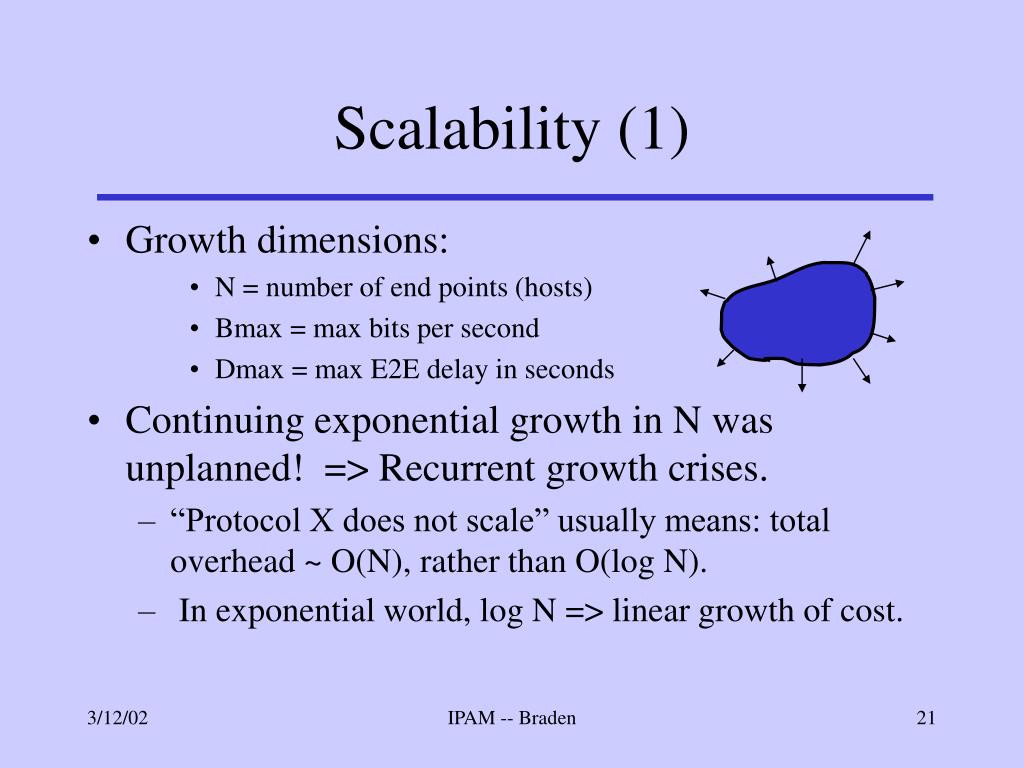 Scalability (1)

• Growth dimensions:
  • N = number of end points (hosts)
  • Bmax = max bits per second
  • Dmax = max E2E delay in seconds
• Continuing exponential growth in N was unplanned! => Recurrent growth crises.
  – “Protocol X does not scale” usually means: total overhead ~ O(N), rather than O(log N).
  – In exponential world, log N => linear growth of cost.

3/12/02

IPAM -- Braden

21